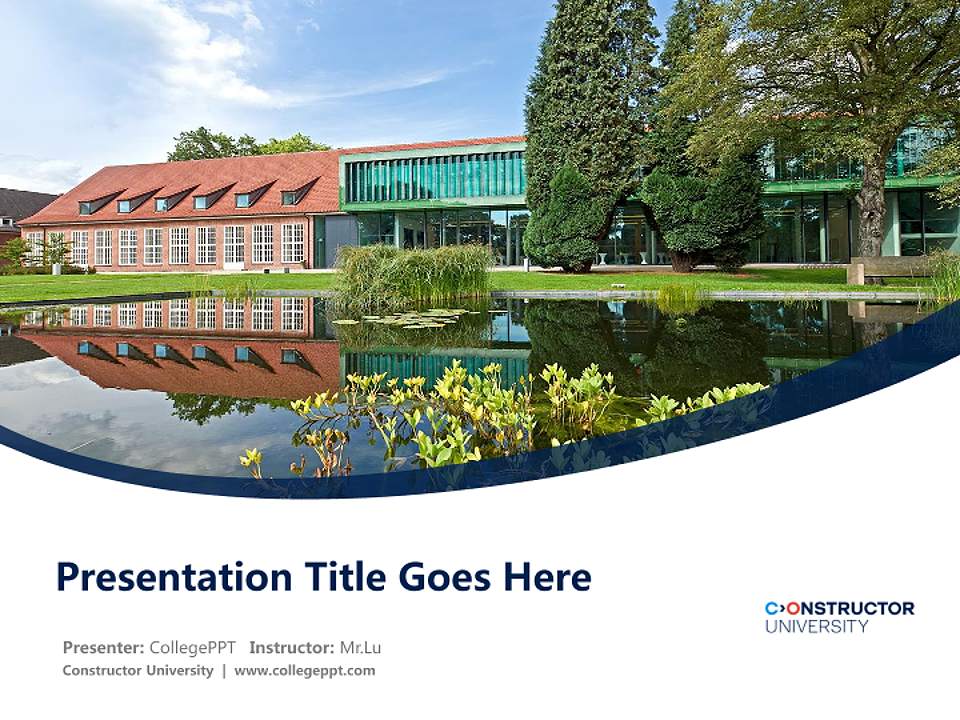 Presentation Title Goes Here

Presenter: CollegePPT Instructor: Mr.Lu
Constructor University | www.collegeppt.com

C>ONSTRUCTOR
UNIVERSITY